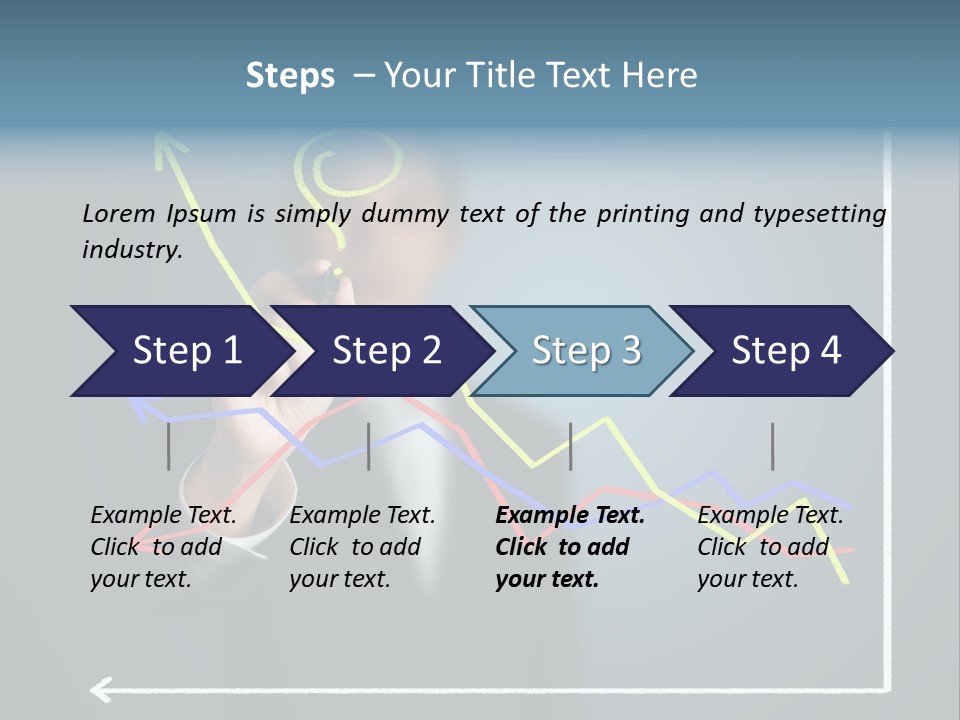 Steps – Your Title Text Here

Lorem Ipsum is simply dummy text of the printing and typesetting industry.

Step 1

Step 2

Step 3

Step 4

Example Text. Click to add your text.

Example Text. Click to add your text.

Example Text. Click to add your text.

Example Text. Click to add your text.